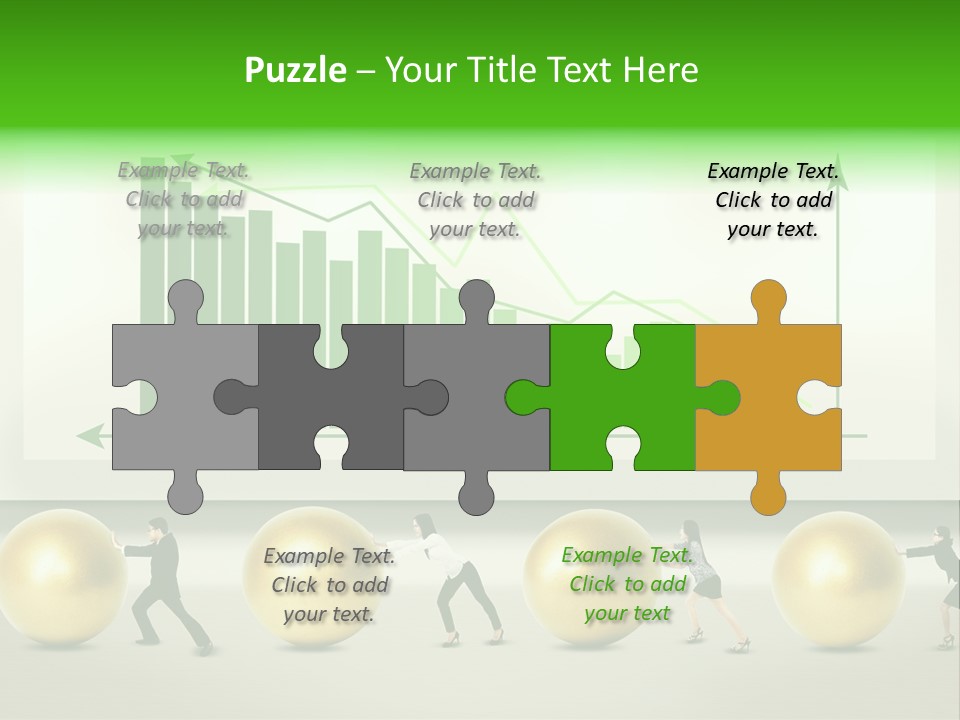 Puzzle – Your Title Text Here

Example Text. Click to add your text.

Example Text. Click to add your text.

Example Text. Click to add your text.

Example Text. Click to add your text.

Example Text. Click to add your text